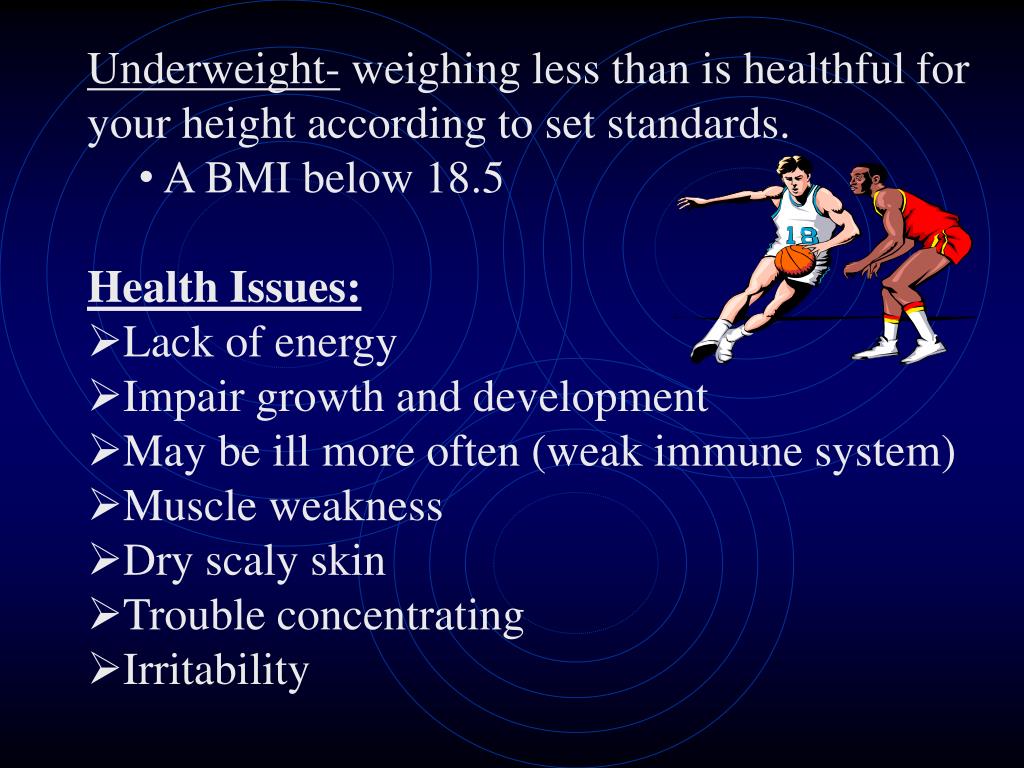 Underweight- weighing less than is healthful for your height according to set standards.

• A BMI below 18.5

18

Health Issues:

➢Lack of energy
➢Impair growth and development
➢May be ill more often (weak immune system)
➢Muscle weakness
➢Dry scaly skin
➢Trouble concentrating
➢Irritability